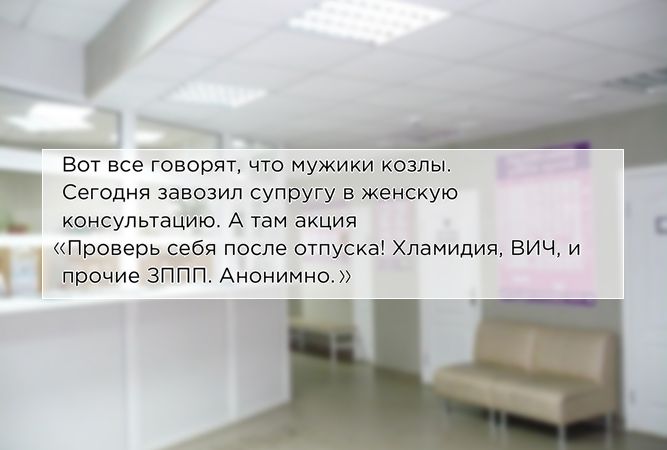 Вот все говорят, что мужики козлы. Сегодня завозил супругу в женскую консультацию. А там акция «Проверь себя после отпуска! Хламидия, ВИЧ, и прочие ЗППП. Анонимно.»